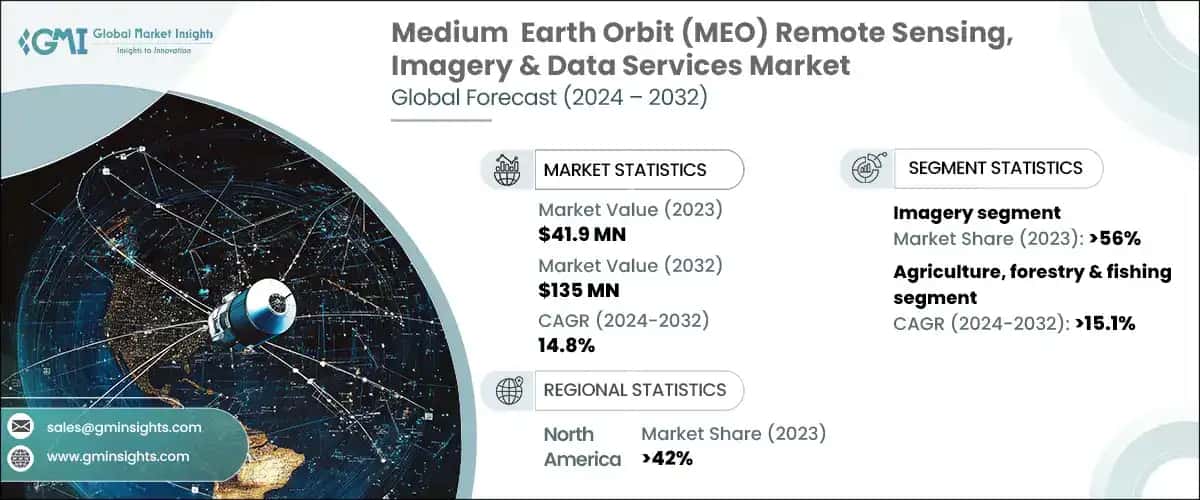 GMI Global Market Insights
Insights to Innovation

Medium Earth Orbit (MEO) Remote Sensing, Imagery & Data Services Market
Global Forecast (2024 – 2032)

MARKET STATISTICS

Market Value (2023)
$41.9 MN
Market Value (2032)
$135 MN
CAGR (2024-2032)
14.8%

REGIONAL STATISTICS

North America
Market Share (2023)
>42%

SEGMENT STATISTICS

Imagery segment
Market Share (2023): >56%

Agriculture, forestry & fishing segment
CAGR (2024-2032): >15.1%

sales@gminsights.com
www.gminsights.com